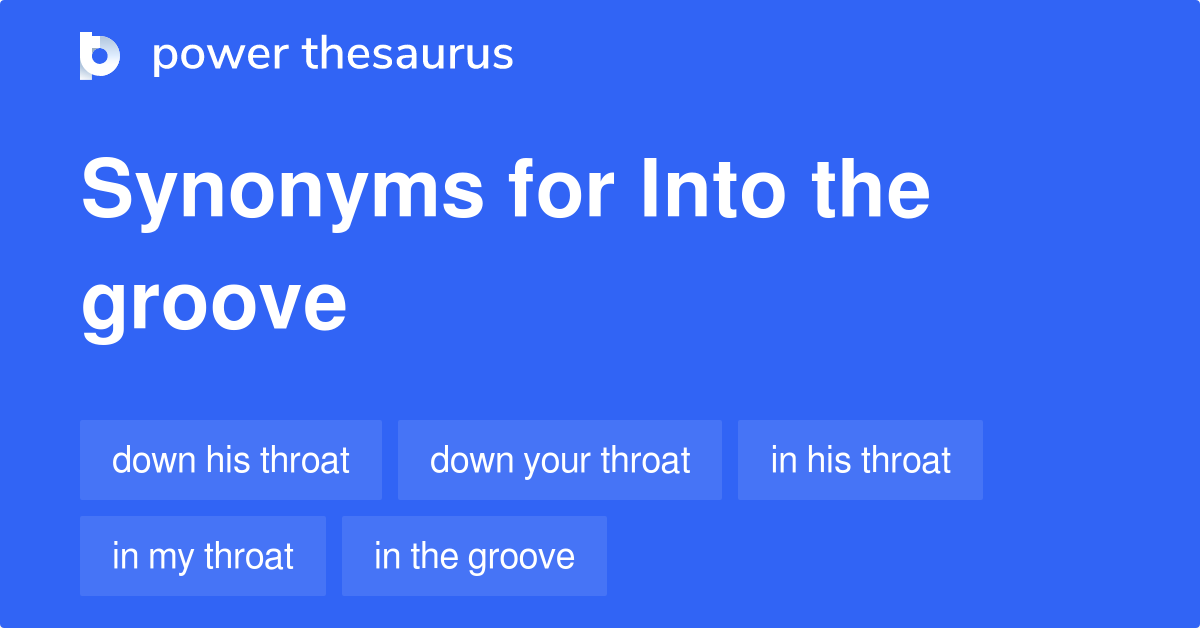 power thesaurus

Synonyms for Into the groove

down his throat
down your throat
in his throat
in my throat
in the groove